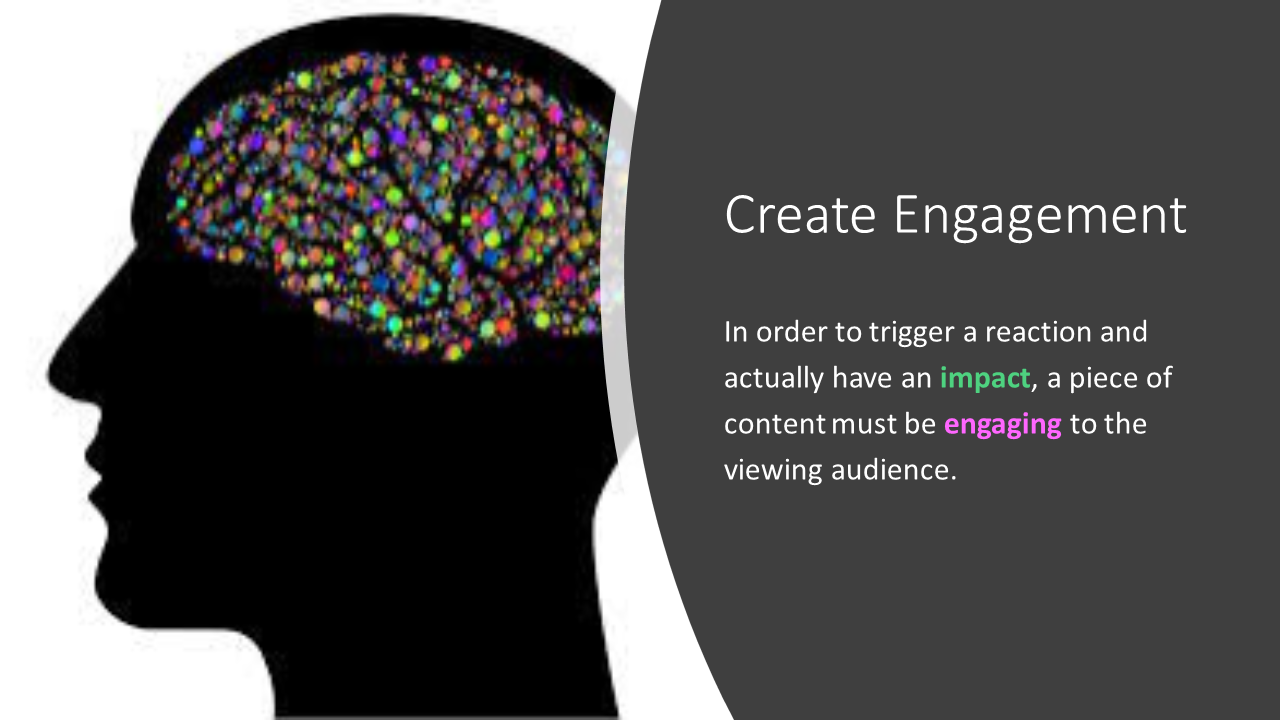 Create Engagement

In order to trigger a reaction and actually have an impact, a piece of content must be engaging to the viewing audience.